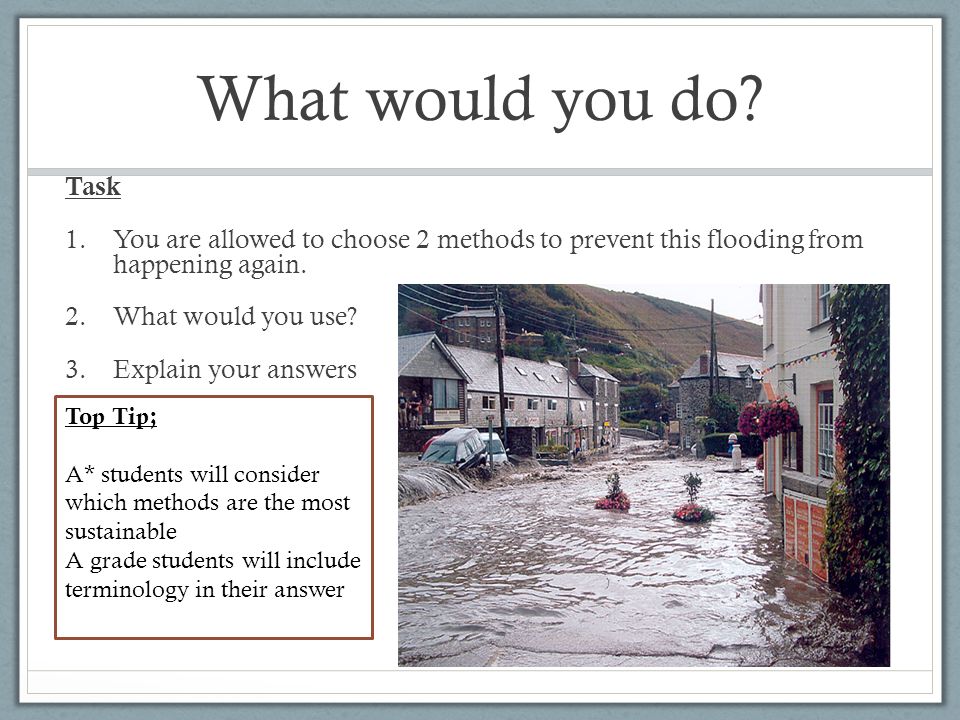 What would you do?

Task

1. You are allowed to choose 2 methods to prevent this flooding from happening again.

2. What would you use?

3. Explain your answers

Top Tip;

A* students will consider which methods are the most sustainable
A grade students will include terminology in their answer